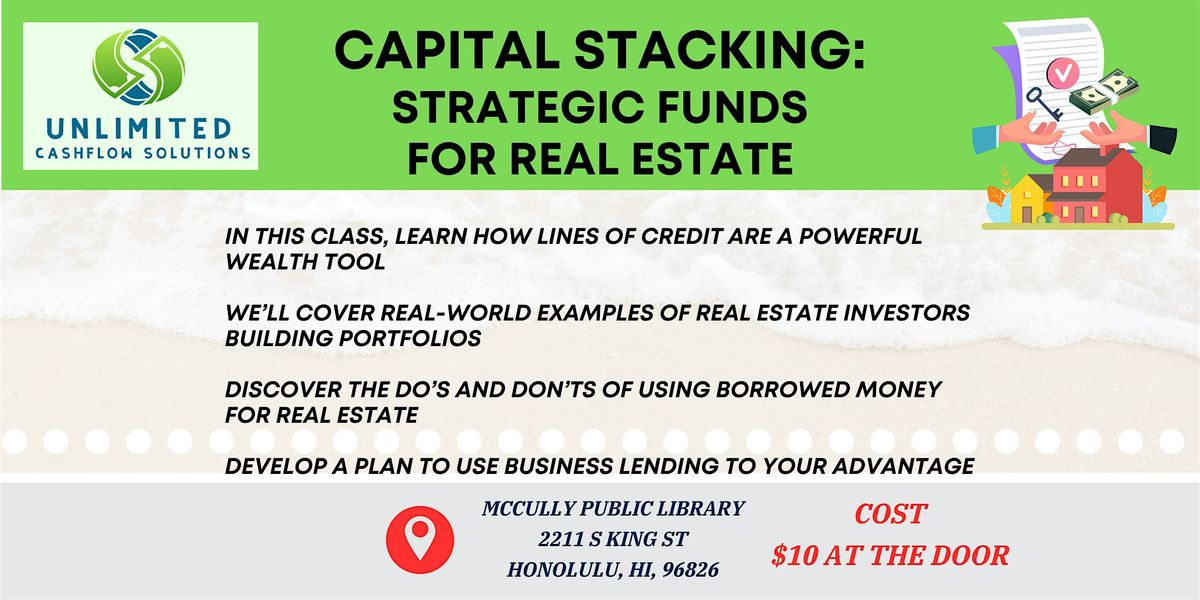 UNLIMITED
CASHFLOW SOLUTIONS

CAPITAL STACKING:
STRATEGIC FUNDS
FOR REAL ESTATE

IN THIS CLASS, LEARN HOW LINES OF CREDIT ARE A POWERFUL WEALTH TOOL

WE'LL COVER REAL-WORLD EXAMPLES OF REAL ESTATE INVESTORS BUILDING PORTFOLIOS

DISCOVER THE DO'S AND DON'TS OF USING BORROWED MONEY FOR REAL ESTATE

DEVELOP A PLAN TO USE BUSINESS LENDING TO YOUR ADVANTAGE

MCCULLY PUBLIC LIBRARY
2211 S KING ST
HONOLULU, HI, 96826

COST
$10 AT THE DOOR